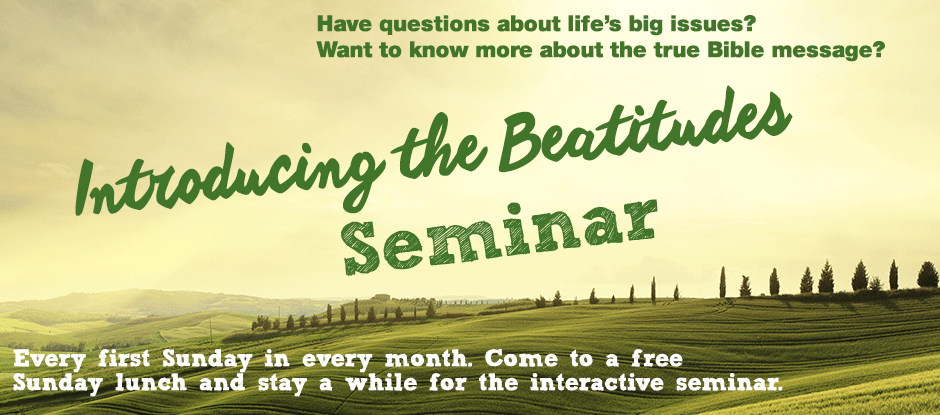 Have questions about life's big issues?
Want to know more about the true Bible message?

Introducing the Beatitudes
Seminar

Every first Sunday in every month. Come to a free Sunday lunch and stay a while for the interactive seminar.